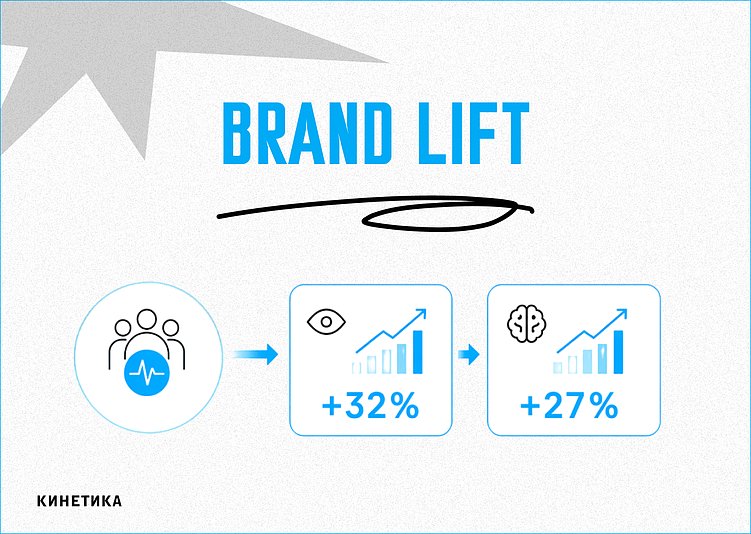 BRAND LIFT

+32%

+27%

КИНЕТИКА